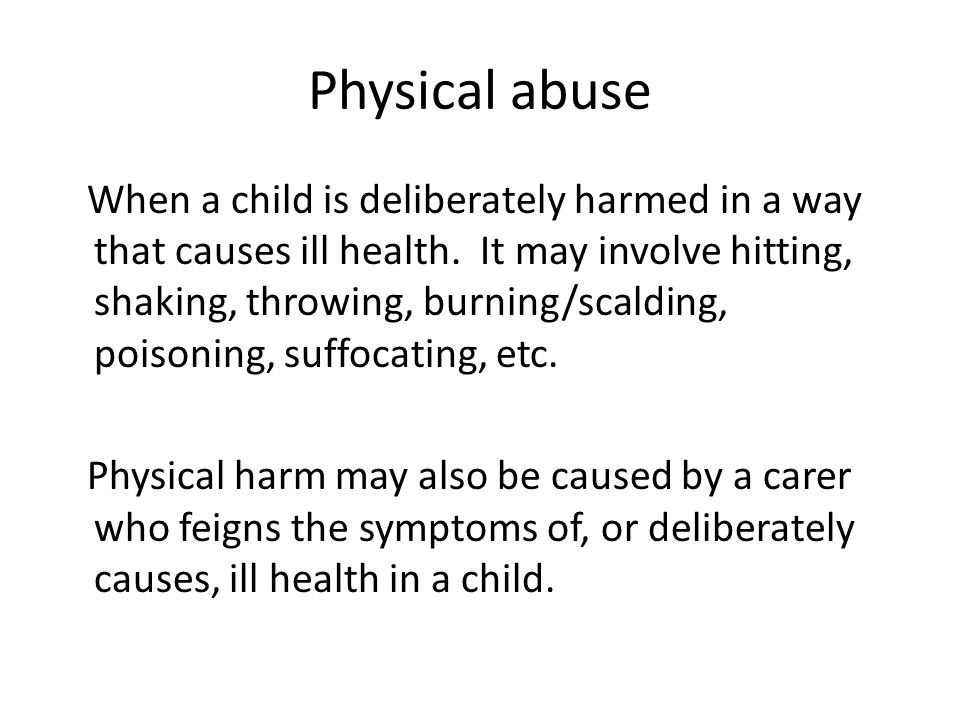 Physical abuse

When a child is deliberately harmed in a way that causes ill health.  It may involve hitting, shaking, throwing, burning/scalding, poisoning, suffocating, etc.

Physical harm may also be caused by a carer who feigns the symptoms of, or deliberately causes, ill health in a child.